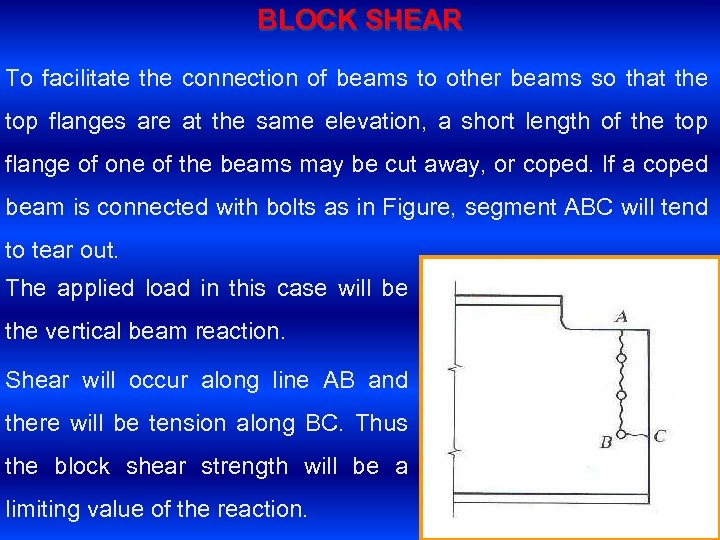 BLOCK SHEAR

To facilitate the connection of beams to other beams so that the top flanges are at the same elevation, a short length of the top flange of one of the beams may be cut away, or coped. If a coped beam is connected with bolts as in Figure, segment ABC will tend to tear out.

The applied load in this case will be the vertical beam reaction.

Shear will occur along line AB and there will be tension along BC. Thus the block shear strength will be a limiting value of the reaction.

A
B
C